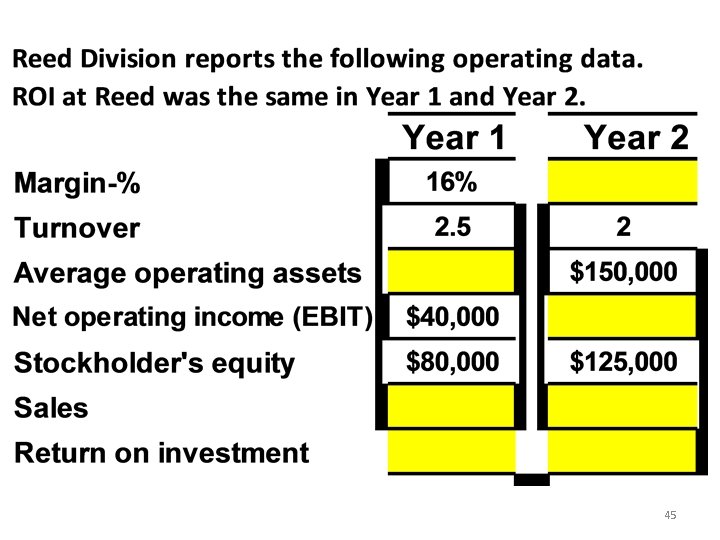 Reed Division reports the following operating data. ROI at Reed was the same in Year 1 and Year 2.

| | Year 1 | Year 2 |
|---|---|---|
| Margin-% | 16% | |
| Turnover | 2.5 | 2 |
| Average operating assets | | \$150,000 |
| Net operating income (EBIT) | \$40,000 | |
| Stockholder's equity | \$80,000 | \$125,000 |
| Sales | | |
| Return on investment | | |

45